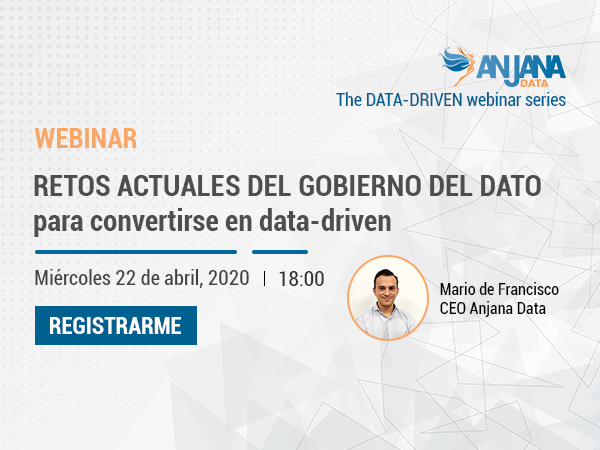 ANJANA DATA
The DATA-DRIVEN webinar series

WEBINAR

RETOS ACTUALES DEL GOBIERNO DEL DATO para convertirse en data-driven

Miércoles 22 de abril, 2020 | 18:00

REGISTRARME

Mario de Francisco
CEO Anjana Data